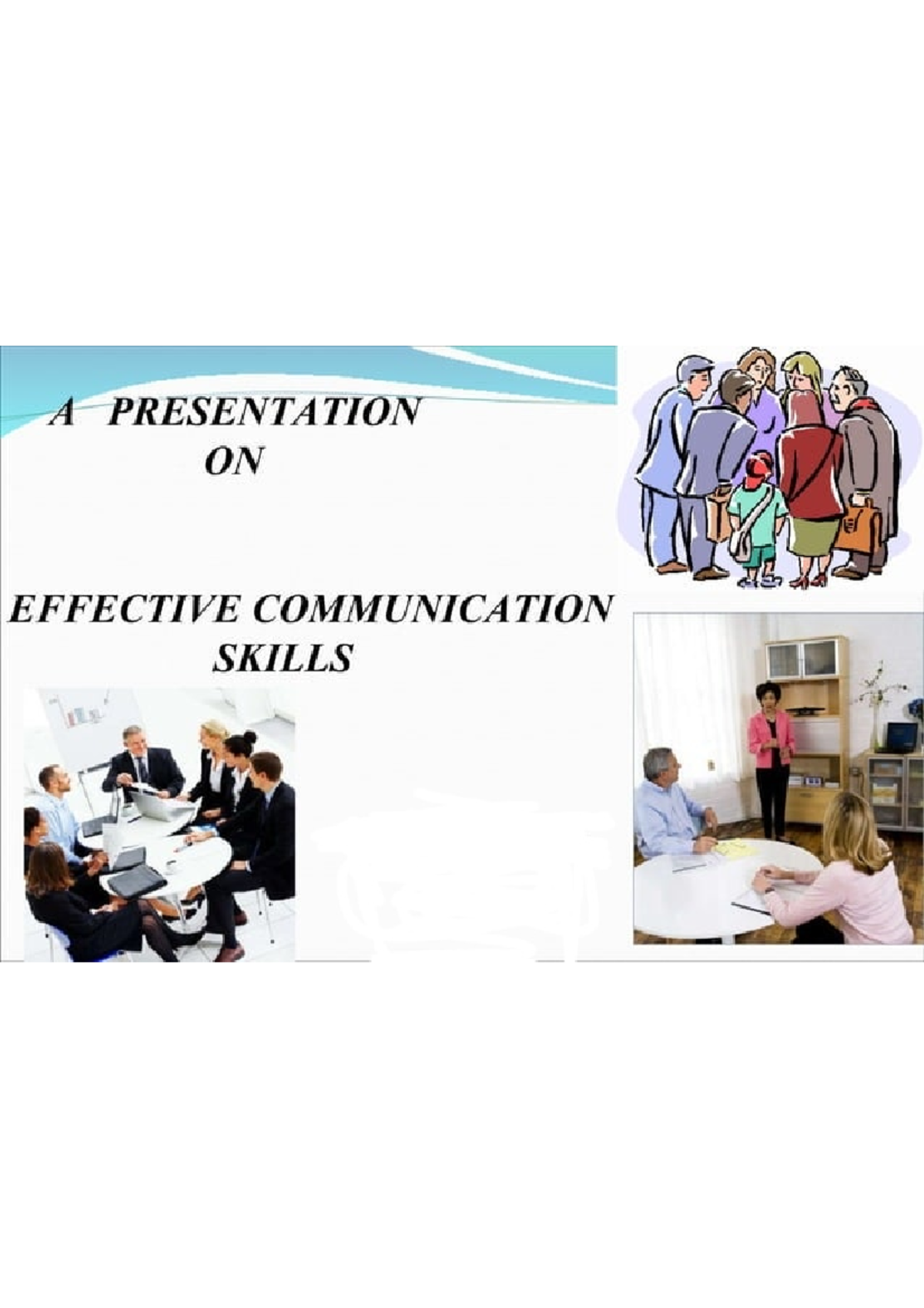 A PRESENTATION ON

EFFECTIVE COMMUNICATION SKILLS